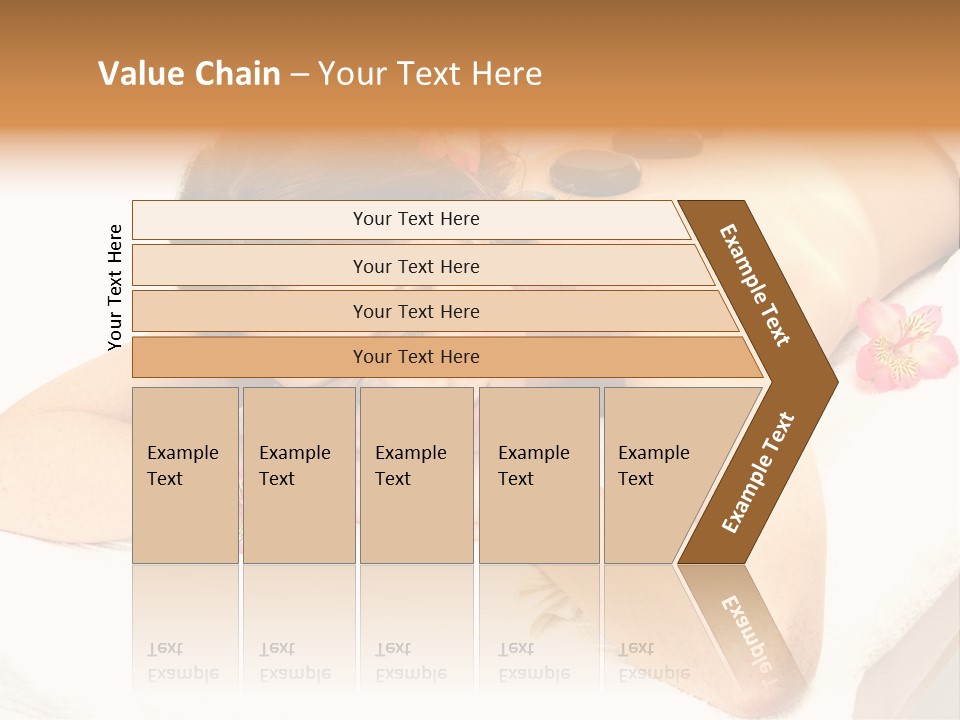 Value Chain – Your Text Here

Your Text Here

Your Text Here

Your Text Here

Your Text Here

Your Text Here

Example Text

Example Text

Example Text

Example Text

Example Text

Example Text

Example Text